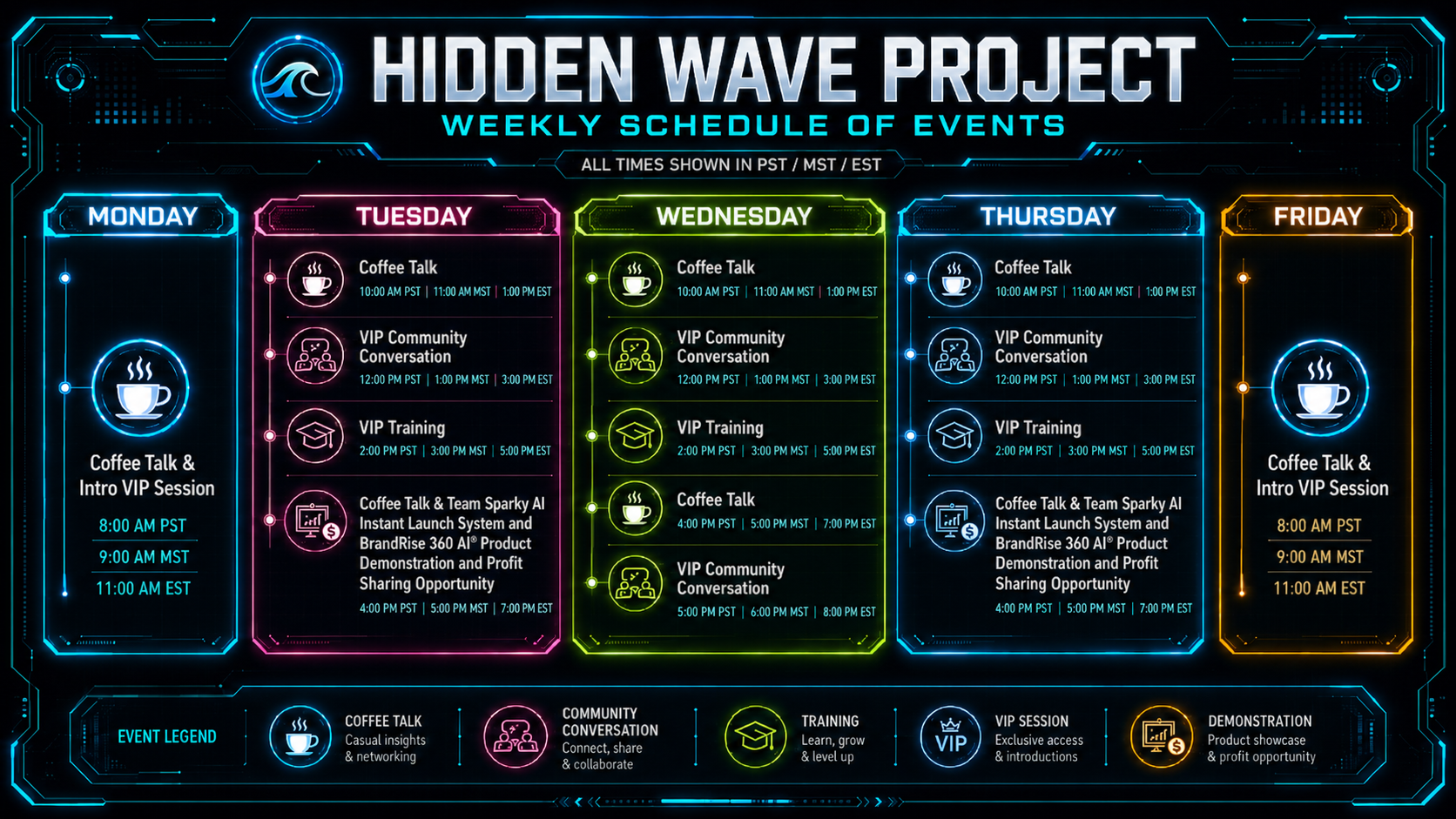 HIDDEN WAVE PROJECT
WEEKLY SCHEDULE OF EVENTS
ALL TIMES SHOWN IN PST / MST / EST

MONDAY
Coffee Talk & Intro VIP Session
8:00 AM PST
9:00 AM MST
11:00 AM EST

TUESDAY
Coffee Talk
10:00 AM PST | 11:00 AM MST | 1:00 PM EST
VIP Community Conversation
12:00 PM PST | 1:00 PM MST | 3:00 PM EST
VIP Training
2:00 PM PST | 3:00 PM MST | 5:00 PM EST
Coffee Talk & Team Sparky AI Instant Launch System and BrandRise 360 AI® Product Demonstration and Profit Sharing Opportunity
4:00 PM PST | 5:00 PM MST | 7:00 PM EST

WEDNESDAY
Coffee Talk
10:00 AM PST | 11:00 AM MST | 1:00 PM EST
VIP Community Conversation
12:00 PM PST | 1:00 PM MST | 3:00 PM EST
VIP Training
2:00 PM PST | 3:00 PM MST | 5:00 PM EST
Coffee Talk
4:00 PM PST | 5:00 PM MST | 7:00 PM EST
VIP Community Conversation
5:00 PM PST | 6:00 PM MST | 8:00 PM EST

THURSDAY
Coffee Talk
10:00 AM PST | 11:00 AM MST | 1:00 PM EST
VIP Community Conversation
12:00 PM PST | 1:00 PM MST | 3:00 PM EST
VIP Training
2:00 PM PST | 3:00 PM MST | 5:00 PM EST
Coffee Talk & Team Sparky AI Instant Launch System and BrandRise 360 AI® Product Demonstration and Profit Sharing Opportunity
4:00 PM PST | 5:00 PM MST | 7:00 PM EST

FRIDAY
Coffee Talk & Intro VIP Session
8:00 AM PST
9:00 AM MST
11:00 AM EST

EVENT LEGEND
COFFEE TALK
Casual insights & networking
COMMUNITY CONVERSATION
Connect, share & collaborate
TRAINING
Learn, grow & level up
VIP
VIP SESSION
Exclusive access & introductions
DEMONSTRATION
Product showcase & profit opportunity